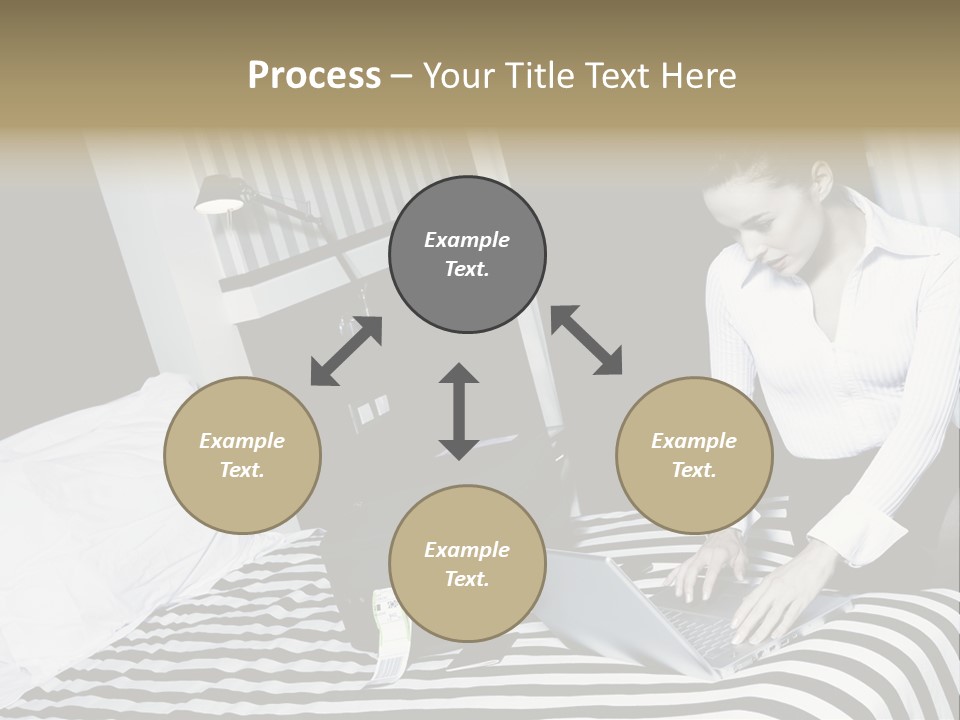 Process – Your Title Text Here

Example Text.

Example Text.

Example Text.

Example Text.